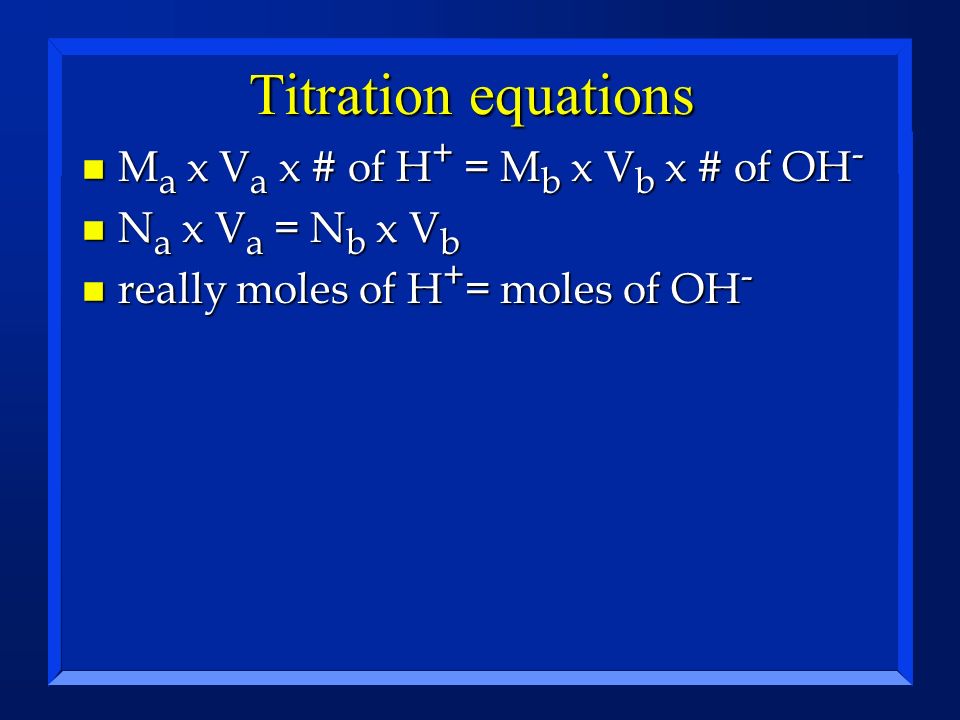 Titration equations

- $M_a$ x $V_a$ x # of $H^+$ = $M_b$ x $V_b$ x # of $OH^-$
- $N_a$ x $V_a$ = $N_b$ x $V_b$
- really moles of $H^+$= moles of $OH^-$